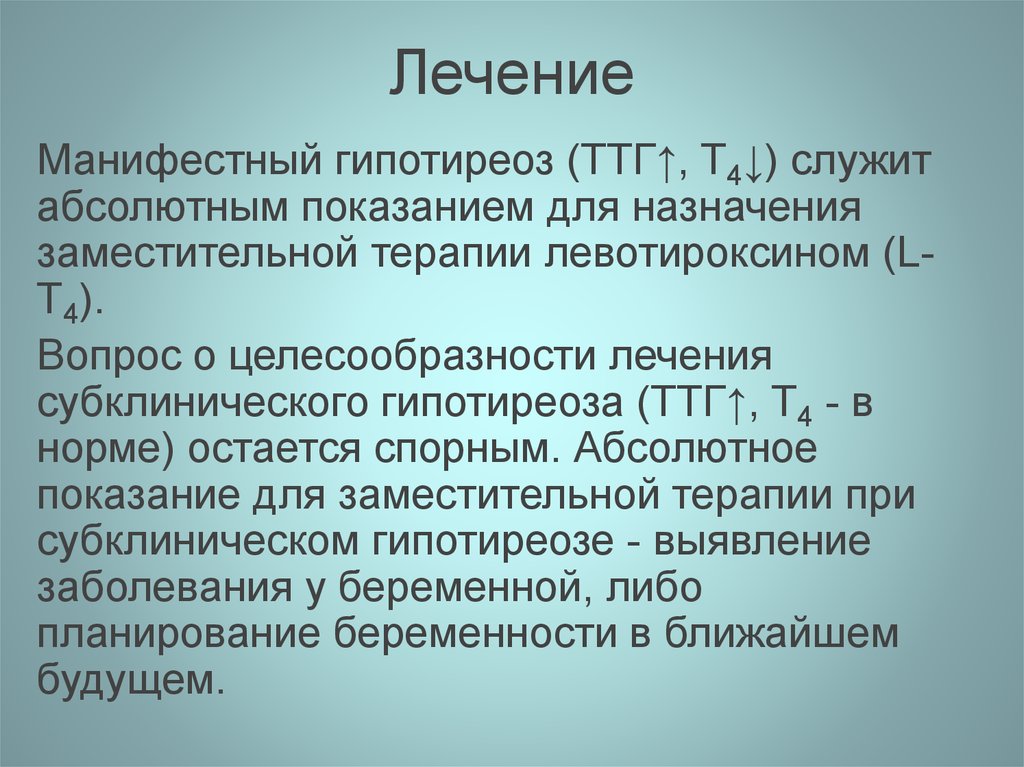 Лечение

Манифестный гипотиреоз (ТТГ↑, $T_4$↓) служит абсолютным показанием для назначения заместительной терапии левотироксином (L-$T_4$).

Вопрос о целесообразности лечения субклинического гипотиреоза (ТТГ↑, $T_4$ - в норме) остается спорным. Абсолютное показание для заместительной терапии при субклиническом гипотиреозе - выявление заболевания у беременной, либо планирование беременности в ближайшем будущем.